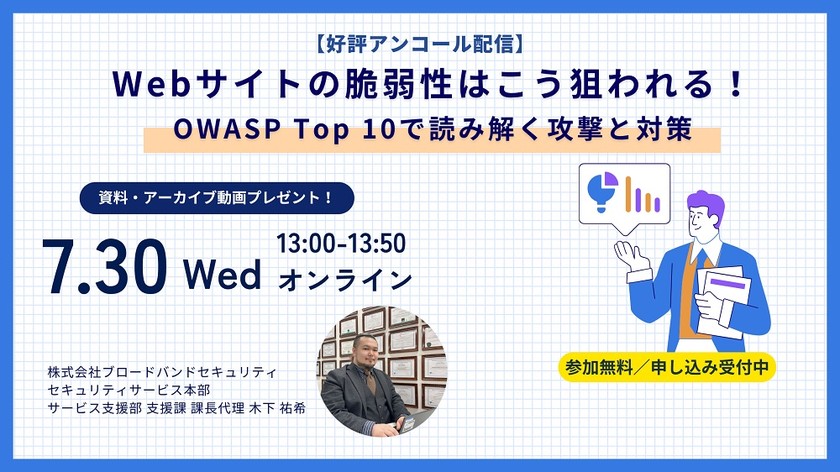 【好評アンコール配信】

Webサイトの脆弱性はこう狙われる！

OWASP Top 10で読み解く攻撃と対策

資料・アーカイブ動画プレゼント！

7.30 Wed

13:00-13:50
オンライン

株式会社ブロードバンドセキュリティ
セキュリティサービス本部
サービス支援部 支援課 課長代理 木下 祐希

参加無料／申し込み受付中